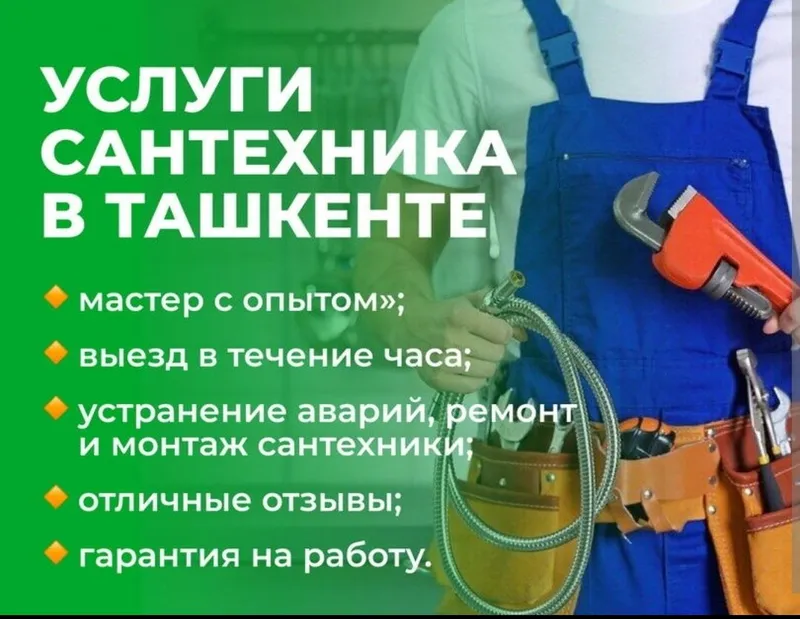 УСЛУГИ САНТЕХНИКА В ТАШКЕНТЕ

мастер с опытом»;

выезд в течение часа;

устранение аварий, ремонт и монтаж сантехники;

отличные отзывы;

гарантия на работу.